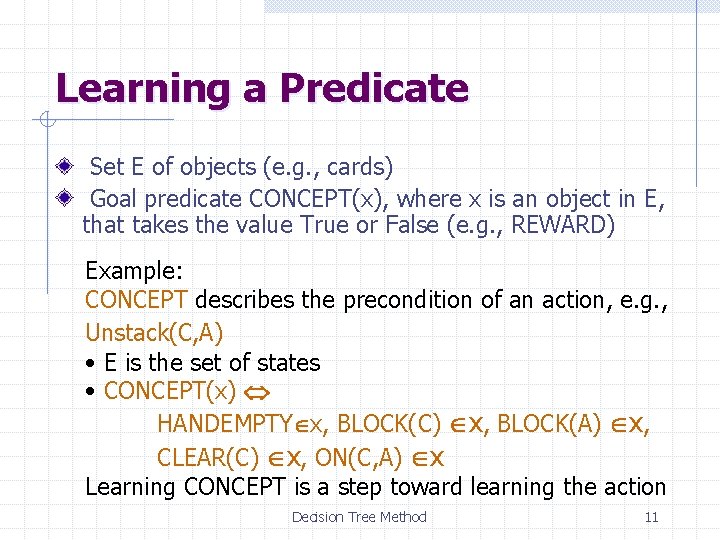 Learning a Predicate

Set E of objects (e.g., cards)

Goal predicate CONCEPT(x), where x is an object in E, that takes the value True or False (e.g., REWARD)

Example:
CONCEPT describes the precondition of an action, e.g., Unstack(C,A)
• E is the set of states
• CONCEPT(x) $\Leftrightarrow$
HANDEMPTY$\in$x, BLOCK(C) $\in$x, BLOCK(A) $\in$x, CLEAR(C) $\in$x, ON(C,A) $\in$x
Learning CONCEPT is a step toward learning the action

Decision Tree Method

11